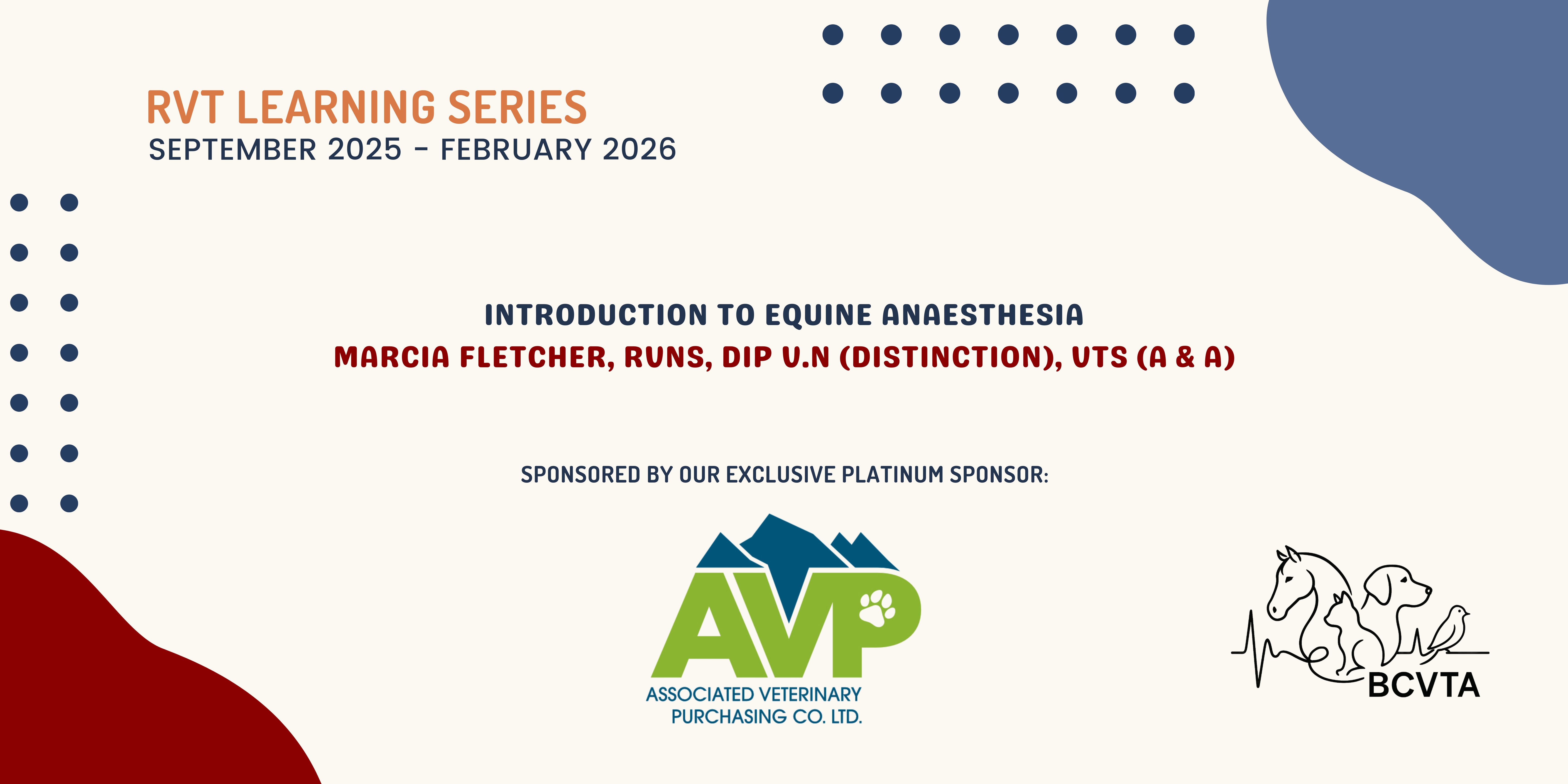 RVT LEARNING SERIES
SEPTEMBER 2025 - FEBRUARY 2026

INTRODUCTION TO EQUINE ANAESTHESIA
MARCIA FLETCHER, RVNS, DIP V.N (DISTINCTION), VTS (A & A)

SPONSORED BY OUR EXCLUSIVE PLATINUM SPONSOR:

AVP
ASSOCIATED VETERINARY PURCHASING CO. LTD.

BCVTA